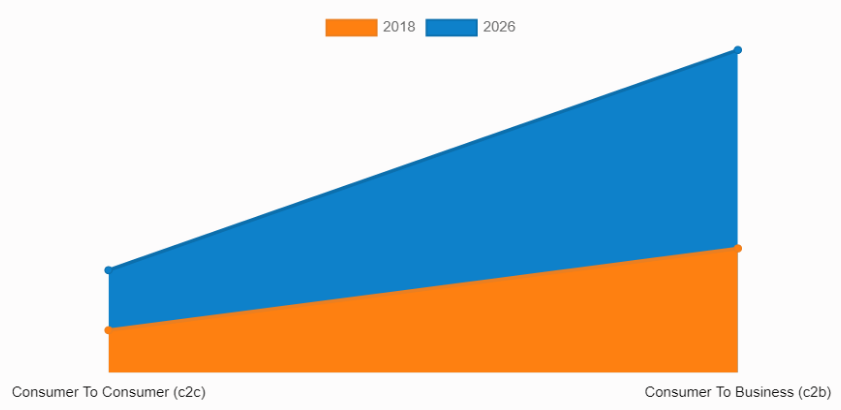 2018 2026

Consumer To Consumer (c2c)

Consumer To Business (c2b)